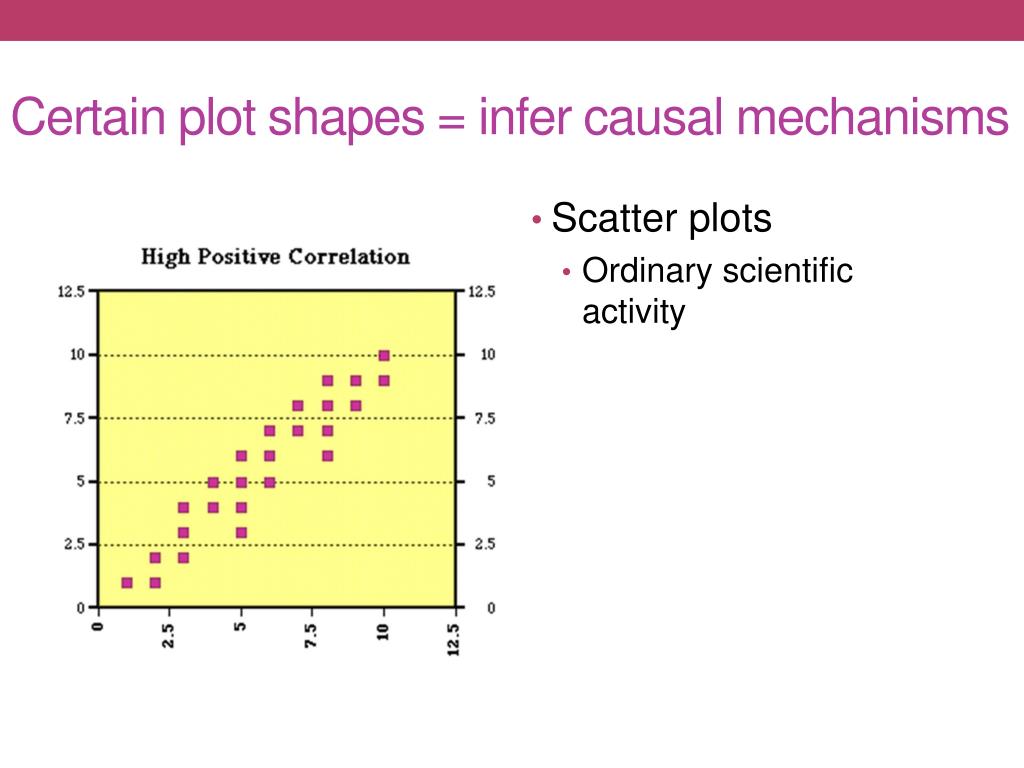 Certain plot shapes = infer causal mechanisms

High Positive Correlation

12.5
10
7.5
5
2.5
0

12.5
10
7.5
5
2.5
0

0
2.5
5
7.5
10
12.5

• Scatter plots
  • Ordinary scientific activity